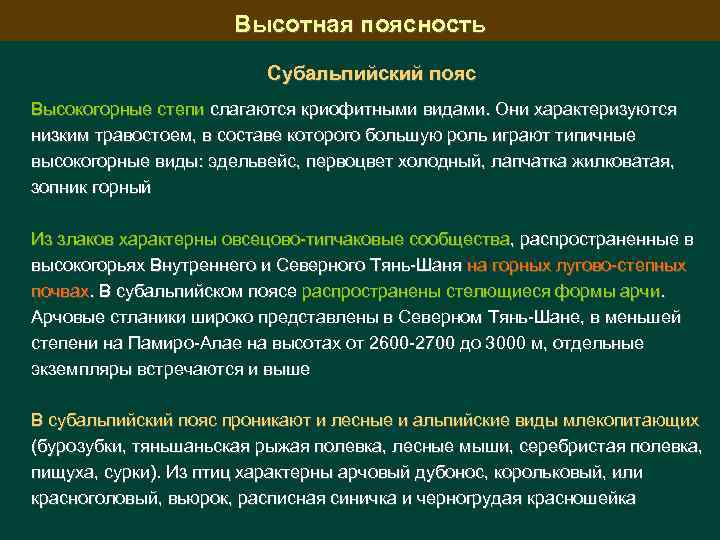 Высотная поясность

Субальпийский пояс

Высокогорные степи слагаются криофитными видами. Они характеризуются низким травостоем, в составе которого большую роль играют типичные высокогорные виды: эдельвейс, первоцвет холодный, лапчатка жилковатая, зопник горный

Из злаков характерны овсецово-типчаковые сообщества, распространенные в высокогорьях Внутреннего и Северного Тянь-Шаня на горных лугово-степных почвах. В субальпийском поясе распространены стелющиеся формы арчи. Арчовые стланики широко представлены в Северном Тянь-Шане, в меньшей степени на Памиро-Алае на высотах от 2600-2700 до 3000 м, отдельные экземпляры встречаются и выше

В субальпийский пояс проникают и лесные и альпийские виды млекопитающих (бурозубки, тяньшаньская рыжая полевка, лесные мыши, серебристая полевка, пищуха, сурки). Из птиц характерны арчовый дубонос, корольковый, или красноголовый, вьюрок, расписная синичка и черногрудая красношейка